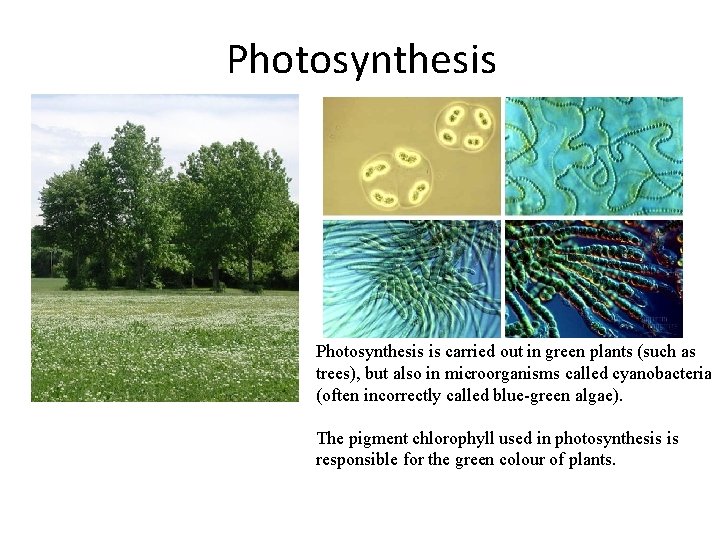 Photosynthesis

Photosynthesis is carried out in green plants (such as trees), but also in microorganisms called cyanobacteria (often incorrectly called blue-green algae).

The pigment chlorophyll used in photosynthesis is responsible for the green colour of plants.